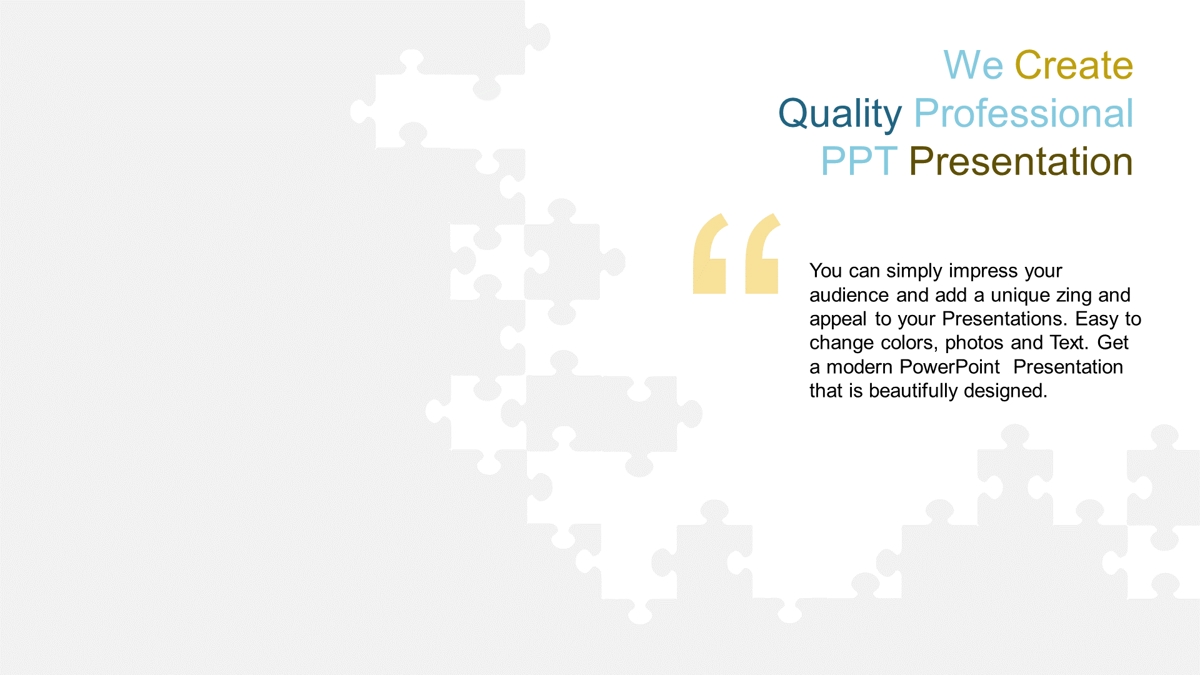 We Create
Quality Professional
PPT Presentation

“

You can simply impress your audience and add a unique zing and appeal to your Presentations. Easy to change colors, photos and Text. Get a modern PowerPoint Presentation that is beautifully designed.